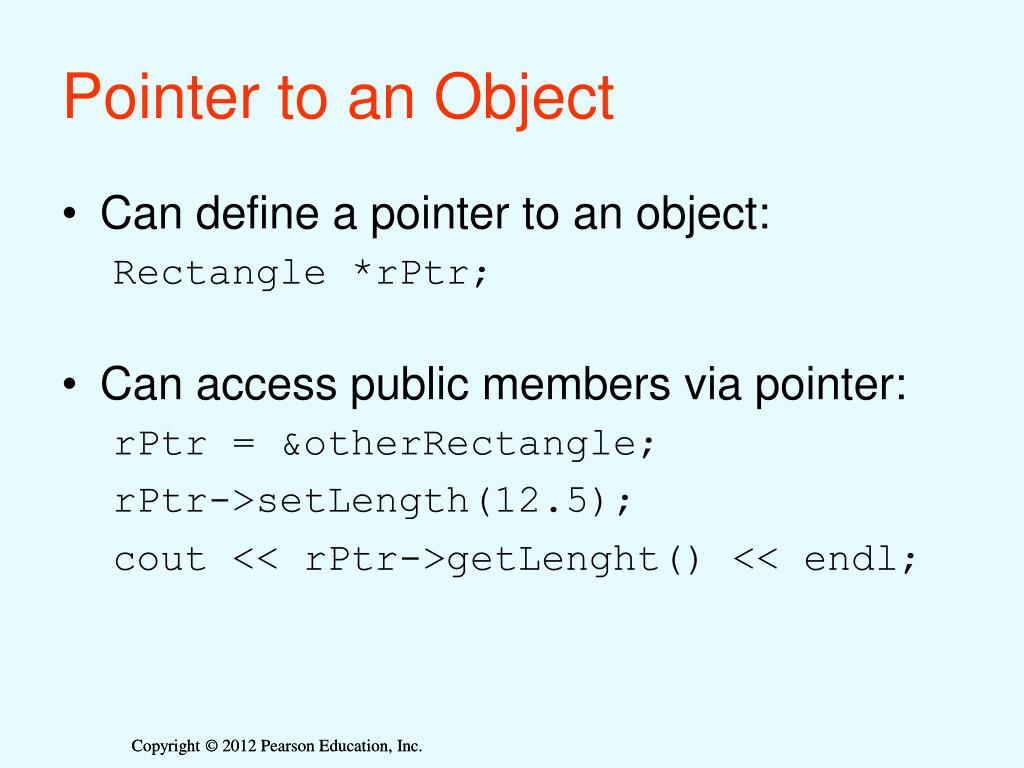 Pointer to an Object

• Can define a pointer to an object:
Rectangle *rPtr;

• Can access public members via pointer:
rPtr = &otherRectangle;
rPtr->setLength(12.5);
cout << rPtr->getLenght() << endl;

Copyright © 2012 Pearson Education, Inc.